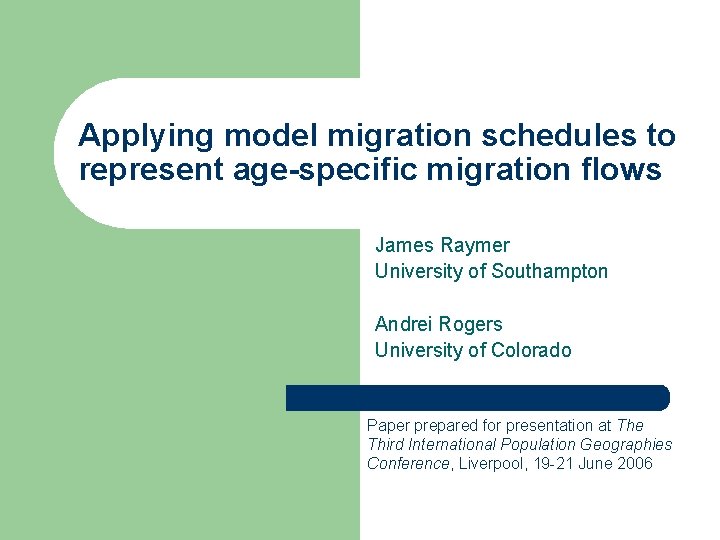 Applying model migration schedules to represent age-specific migration flows

James Raymer
University of Southampton

Andrei Rogers
University of Colorado

Paper prepared for presentation at The Third International Population Geographies Conference, Liverpool, 19-21 June 2006